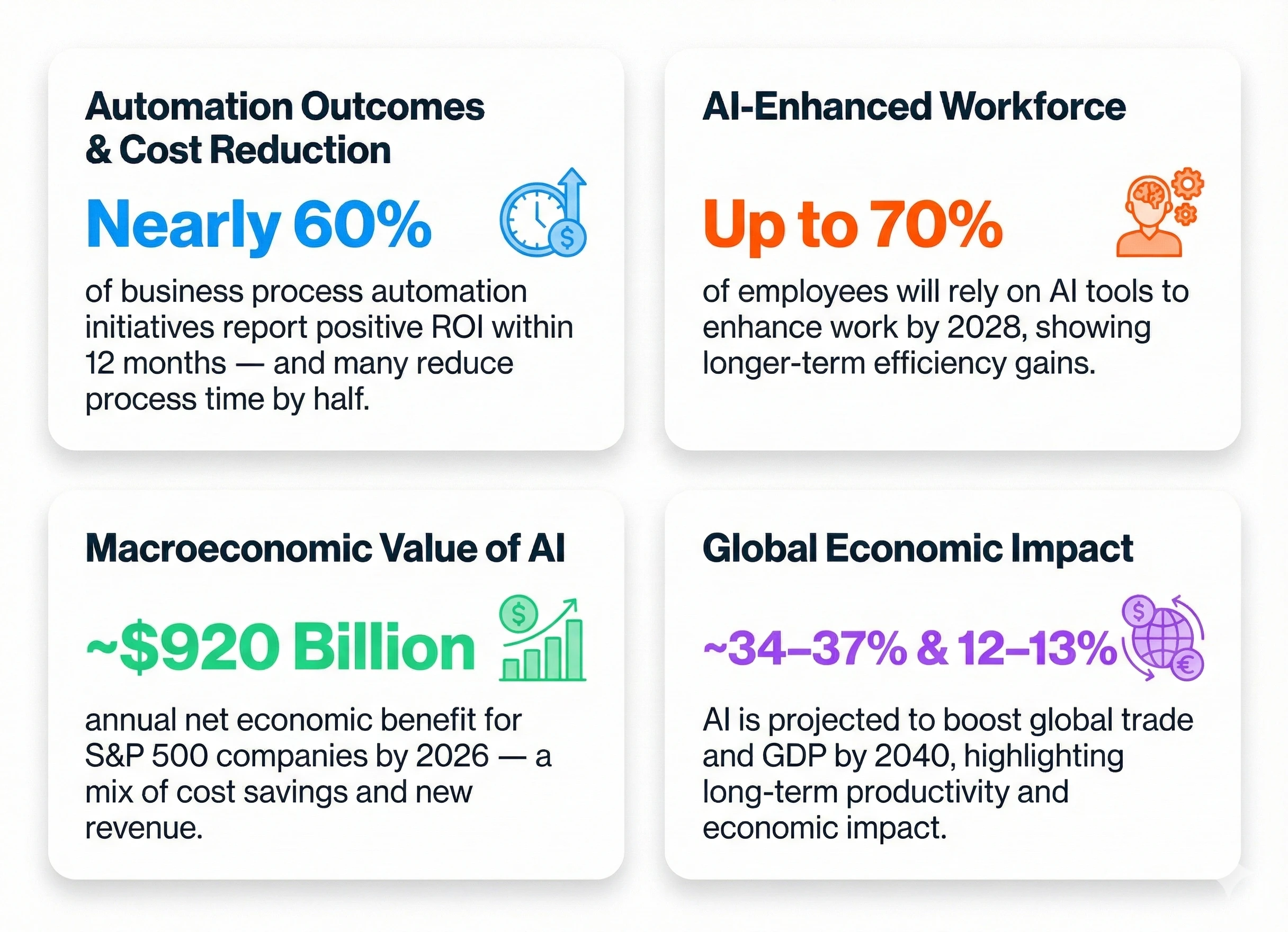 Automation Outcomes & Cost Reduction

Nearly 60%

of business process automation initiatives report positive ROI within 12 months — and many reduce process time by half.

AI-Enhanced Workforce

Up to 70%

of employees will rely on AI tools to enhance work by 2028, showing longer-term efficiency gains.

Macroeconomic Value of AI

~$920 Billion

annual net economic benefit for S&P 500 companies by 2026 — a mix of cost savings and new revenue.

Global Economic Impact

~34–37% & 12–13%

AI is projected to boost global trade and GDP by 2040, highlighting long-term productivity and economic impact.